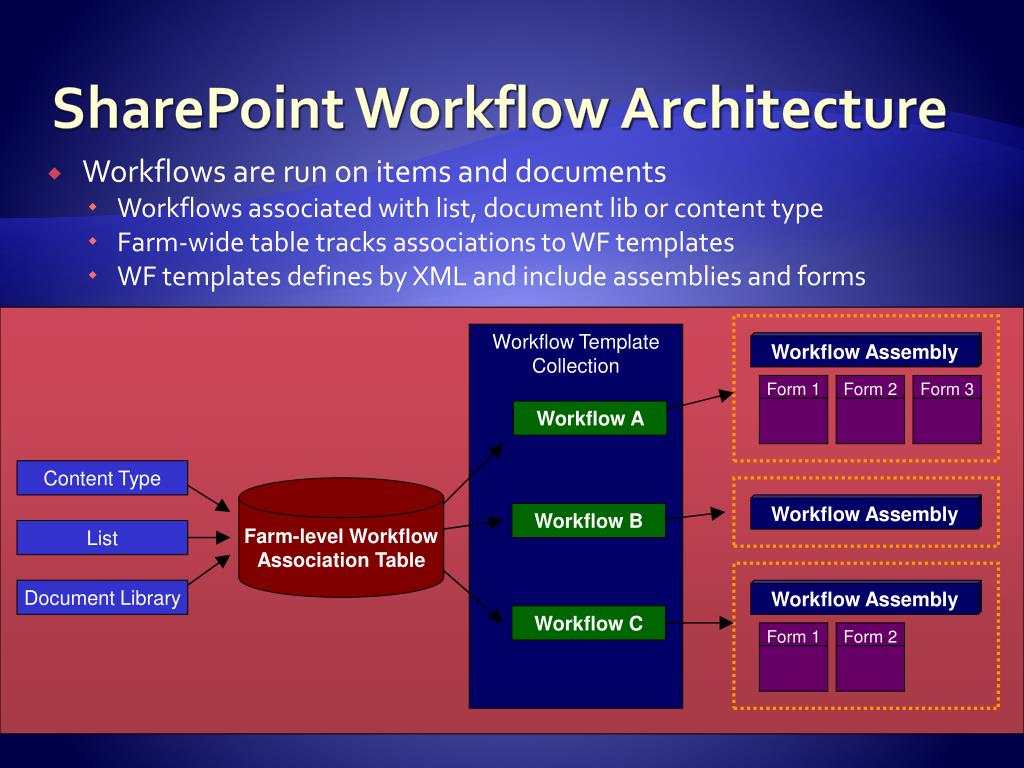 SharePoint Workflow Architecture

Workflows are run on items and documents
Workflows associated with list, document lib or content type
Farm-wide table tracks associations to WF templates
WF templates defines by XML and include assemblies and forms

Content Type
List
Document Library

Farm-level Workflow Association Table

Workflow Template Collection
Workflow A
Workflow B
Workflow C

Workflow Assembly
Form 1
Form 2
Form 3

Workflow Assembly

Workflow Assembly
Form 1
Form 2